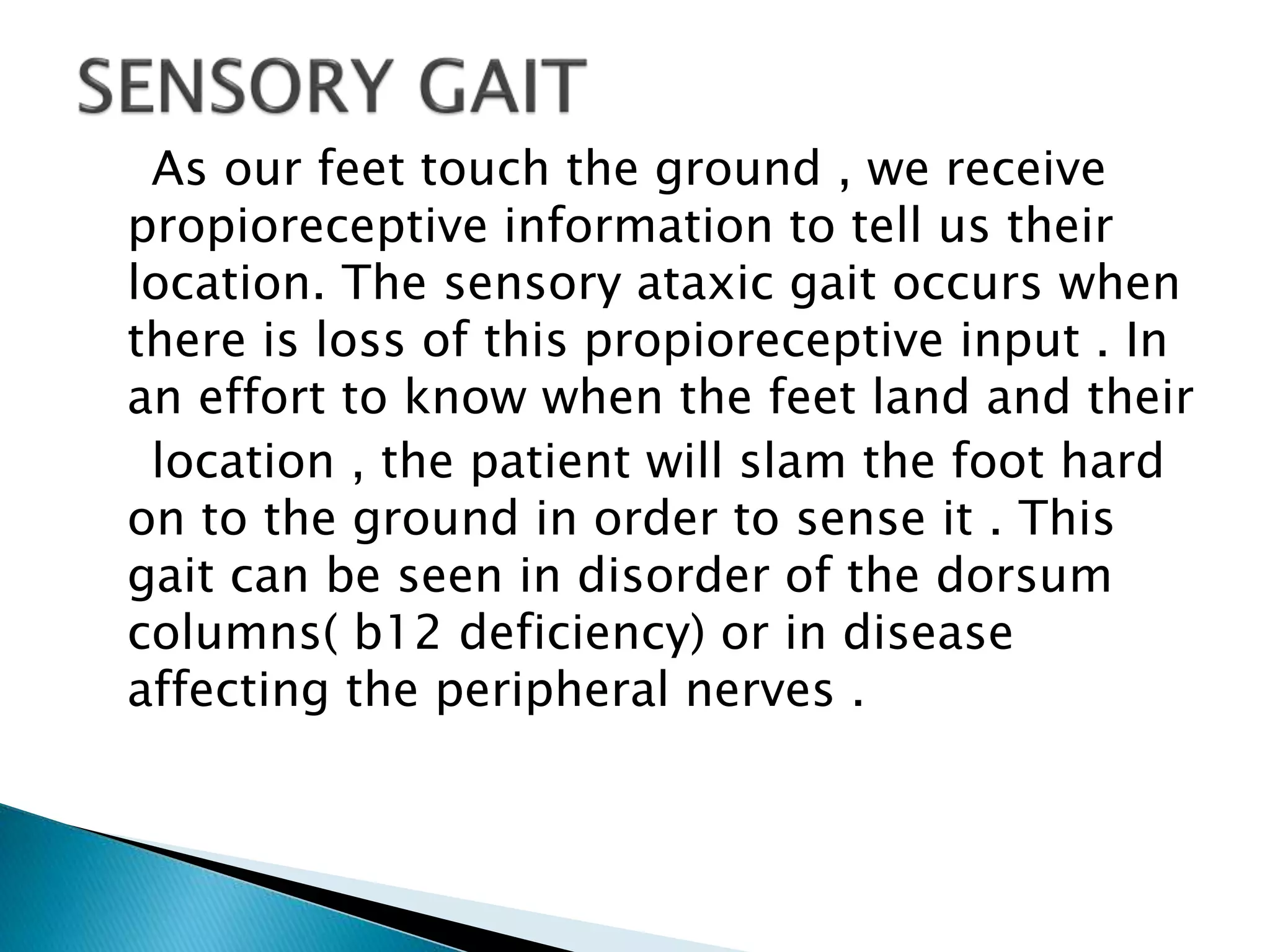 SENSORY GAIT

As our feet touch the ground , we receive propioreceptive information to tell us their location. The sensory ataxic gait occurs when there is loss of this propioreceptive input . In an effort to know when the feet land and their location , the patient will slam the foot hard on to the ground in order to sense it . This gait can be seen in disorder of the dorsum columns( b12 deficiency) or in disease affecting the peripheral nerves .